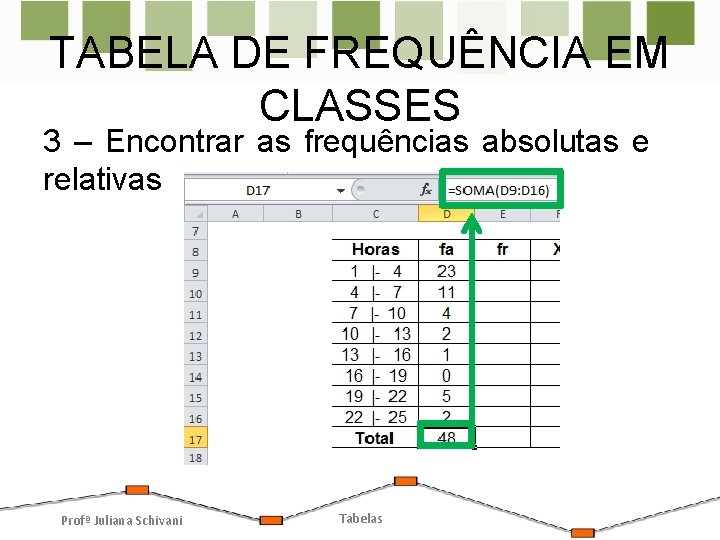 TABELA DE FREQUÊNCIA EM CLASSES

3 – Encontrar as frequências absolutas e relativas

D17 $f_x$ =SOMA(D9:D16)

| | A | B | C | D | E | F |
|---|---|---|---|---|---|---|
| 7 | | | | | | |
| 8 | | | Horas | fa | fr | X |
| 9 | | | 1 \|- 4 | 23 | | |
| 10 | | | 4 \|- 7 | 11 | | |
| 11 | | | 7 \|- 10 | 4 | | |
| 12 | | | 10 \|- 13 | 2 | | |
| 13 | | | 13 \|- 16 | 1 | | |
| 14 | | | 16 \|- 19 | 0 | | |
| 15 | | | 19 \|- 22 | 5 | | |
| 16 | | | 22 \|- 25 | 2 | | |
| 17 | | | Total | 48 | | |
| 18 | | | | | | |

Profª Juliana Schivani Tabelas